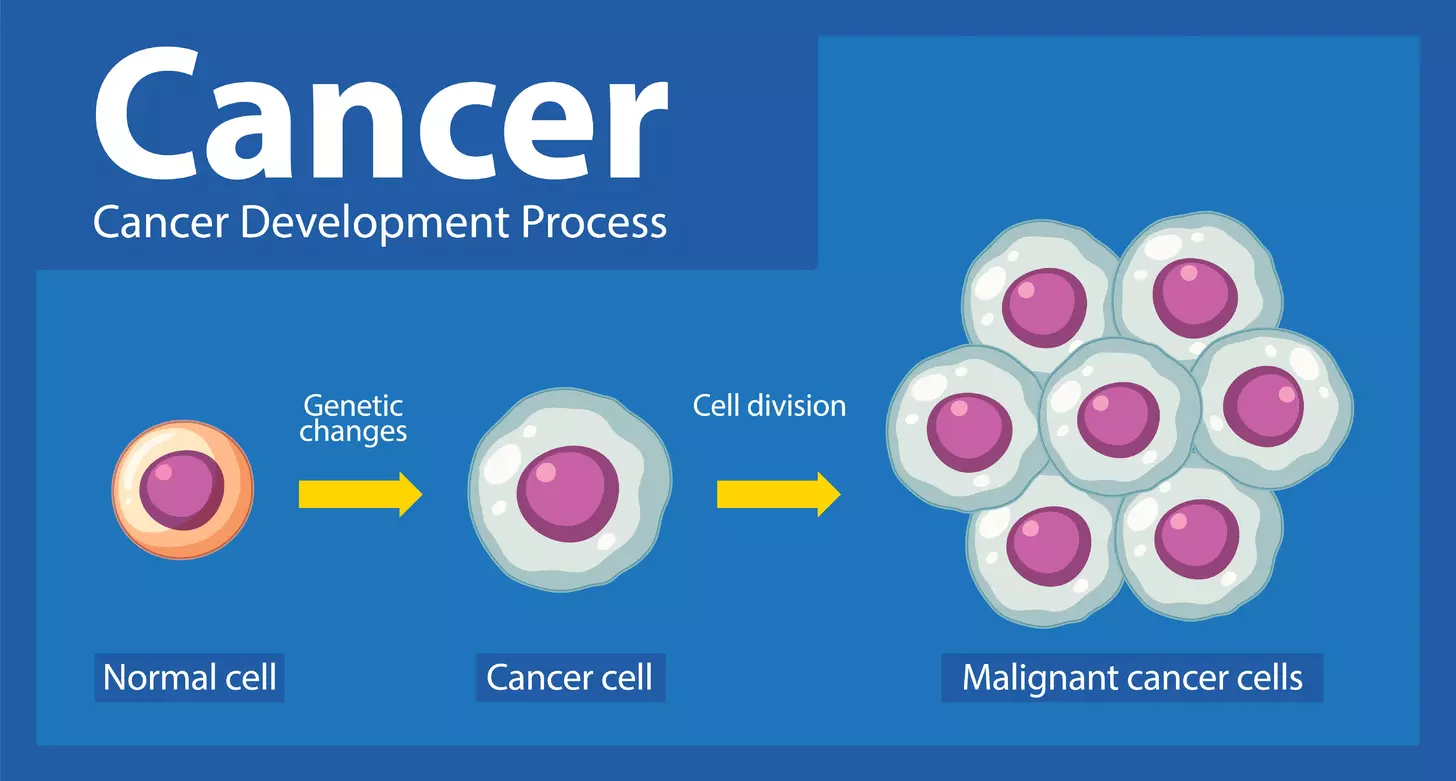 Cancer
Cancer Development Process

Genetic changes

Cell division

Normal cell

Cancer cell

Malignant cancer cells